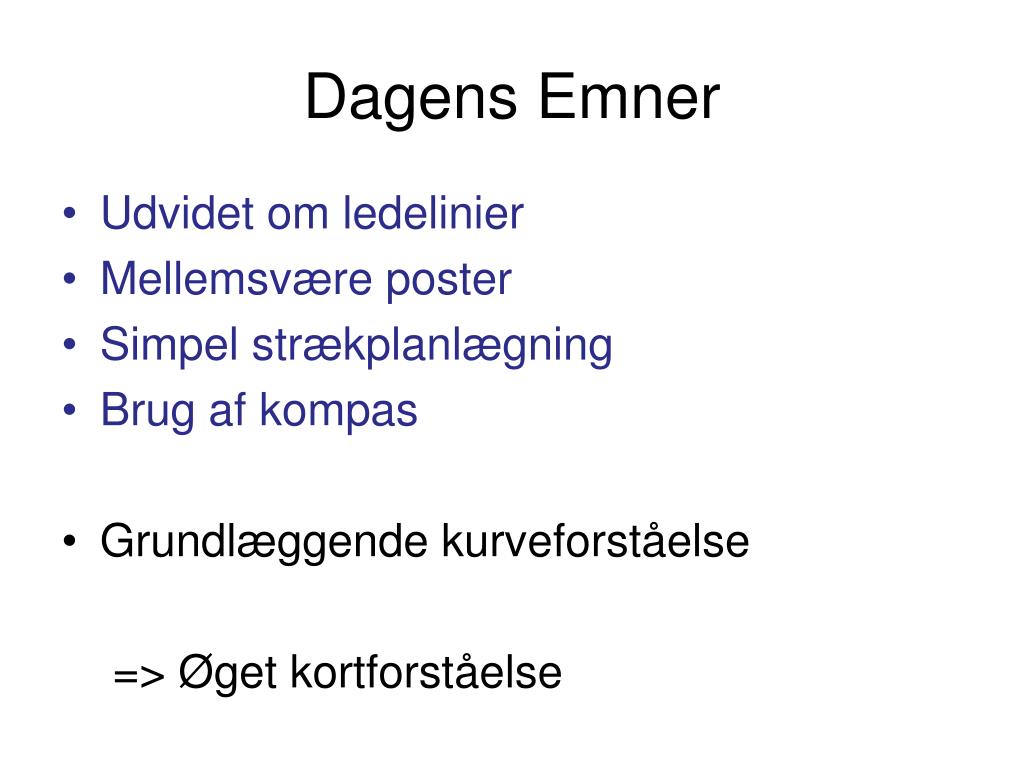 Dagens Emner

• Udvidet om ledelinier
• Mellemsvære poster
• Simpel strækplanlægning
• Brug af kompas

• Grundlæggende kurveforståelse

=> Øget kortforståelse